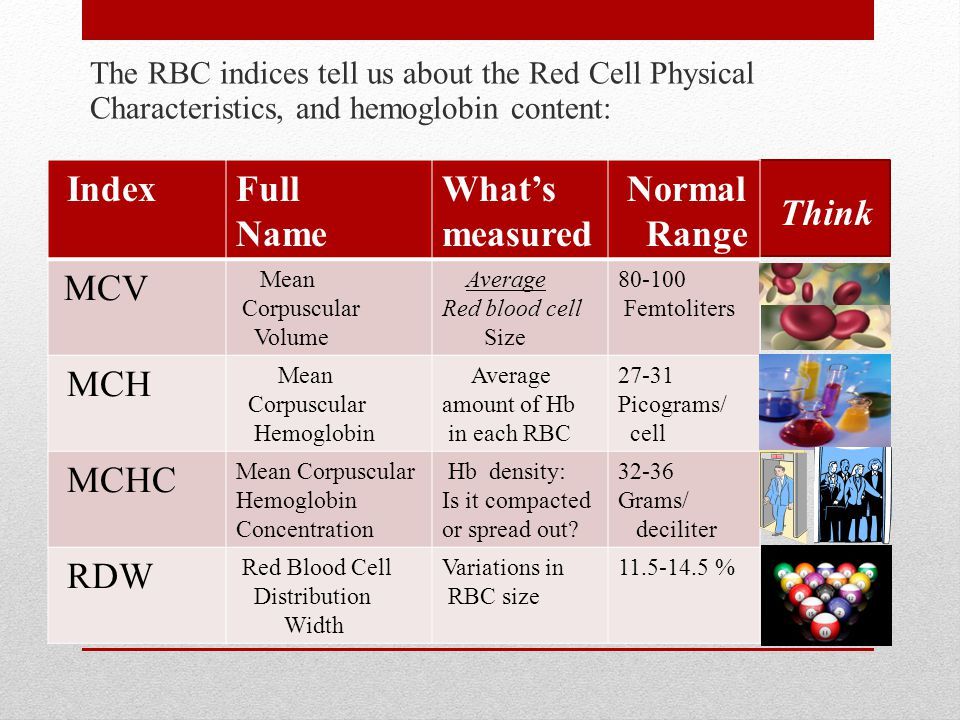 The RBC indices tell us about the Red Cell Physical Characteristics, and hemoglobin content:

| Index | Full Name | What's measured | Normal Range | Think |
|---|---|---|---|---|
| MCV | Mean Corpuscular Volume | Average Red blood cell Size | 80-100 Femtoliters | |
| MCH | Mean Corpuscular Hemoglobin | Average amount of Hb in each RBC | 27-31 Picograms/ cell | |
| MCHC | Mean Corpuscular Hemoglobin Concentration | Hb density: Is it compacted or spread out? | 32-36 Grams/ deciliter | |
| RDW | Red Blood Cell Distribution Width | Variations in RBC size | 11.5-14.5 % | |